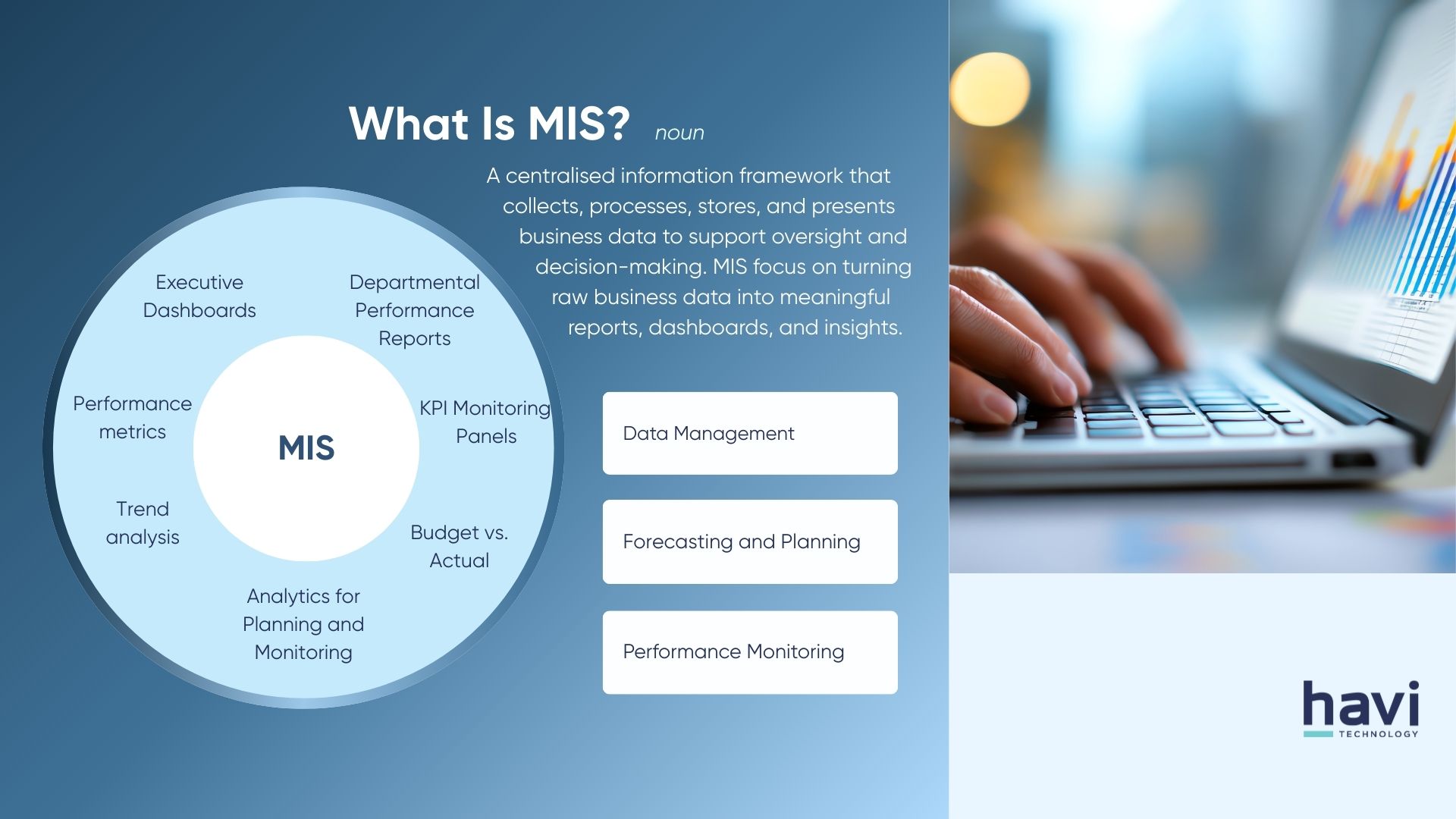 What Is MIS? noun

A centralised information framework that collects, processes, stores, and presents business data to support oversight and decision-making. MIS focus on turning raw business data into meaningful reports, dashboards, and insights.

Executive Dashboards

Departmental Performance Reports

Performance metrics

MIS

KPI Monitoring Panels

Trend analysis

Budget vs. Actual

Analytics for Planning and Monitoring

Data Management

Forecasting and Planning

Performance Monitoring

havi
TECHNOLOGY